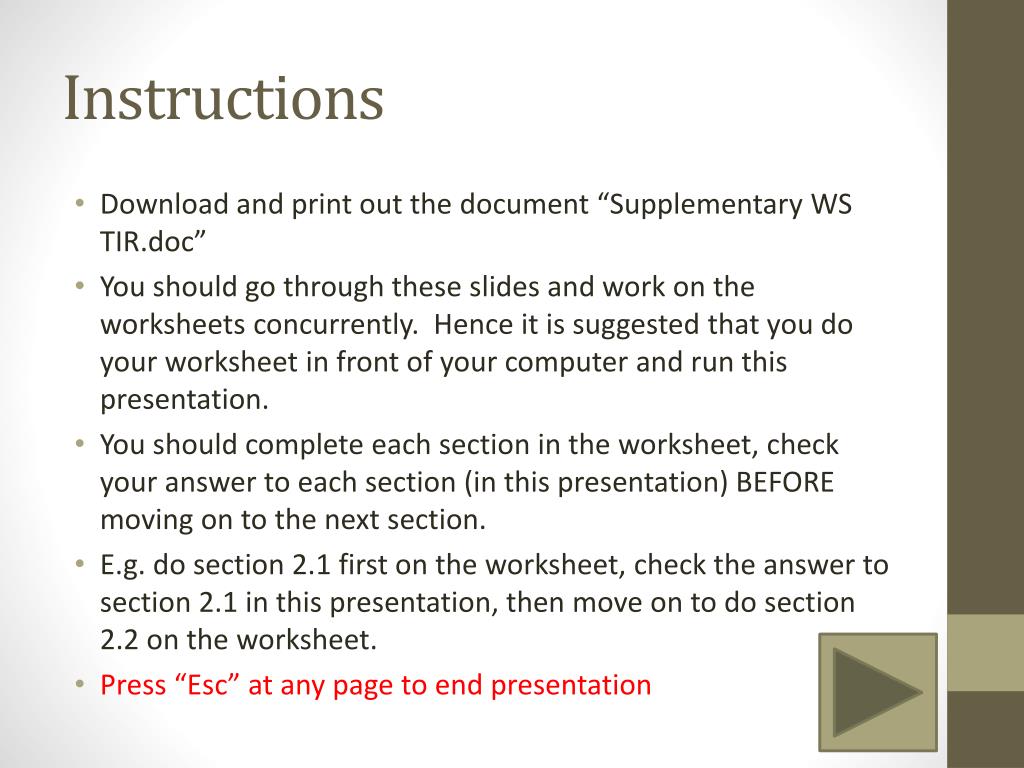 Instructions

• Download and print out the document “Supplementary WS TIR.doc”
• You should go through these slides and work on the worksheets concurrently. Hence it is suggested that you do your worksheet in front of your computer and run this presentation.
• You should complete each section in the worksheet, check your answer to each section (in this presentation) BEFORE moving on to the next section.
• E.g. do section 2.1 first on the worksheet, check the answer to section 2.1 in this presentation, then move on to do section 2.2 on the worksheet.
• Press “Esc” at any page to end presentation